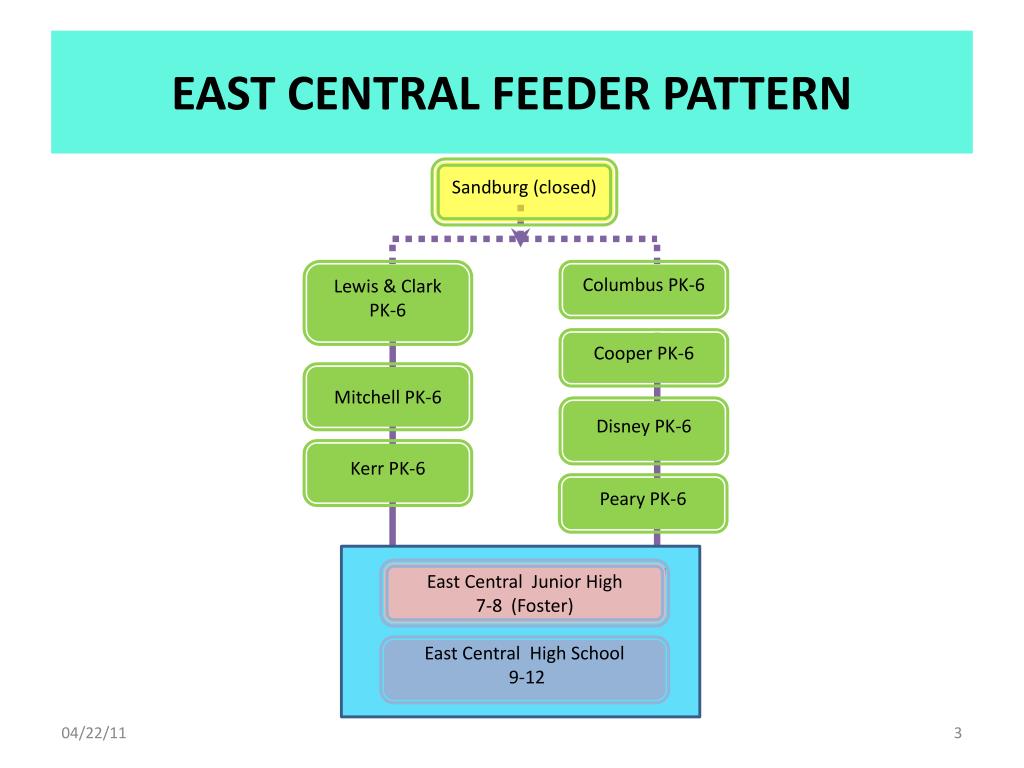 EAST CENTRAL FEEDER PATTERN

Sandburg (closed)

Lewis & Clark PK-6

Mitchell PK-6

Kerr PK-6

Columbus PK-6

Cooper PK-6

Disney PK-6

Peary PK-6

East Central Junior High 7-8 (Foster)

East Central High School 9-12

04/22/11

3